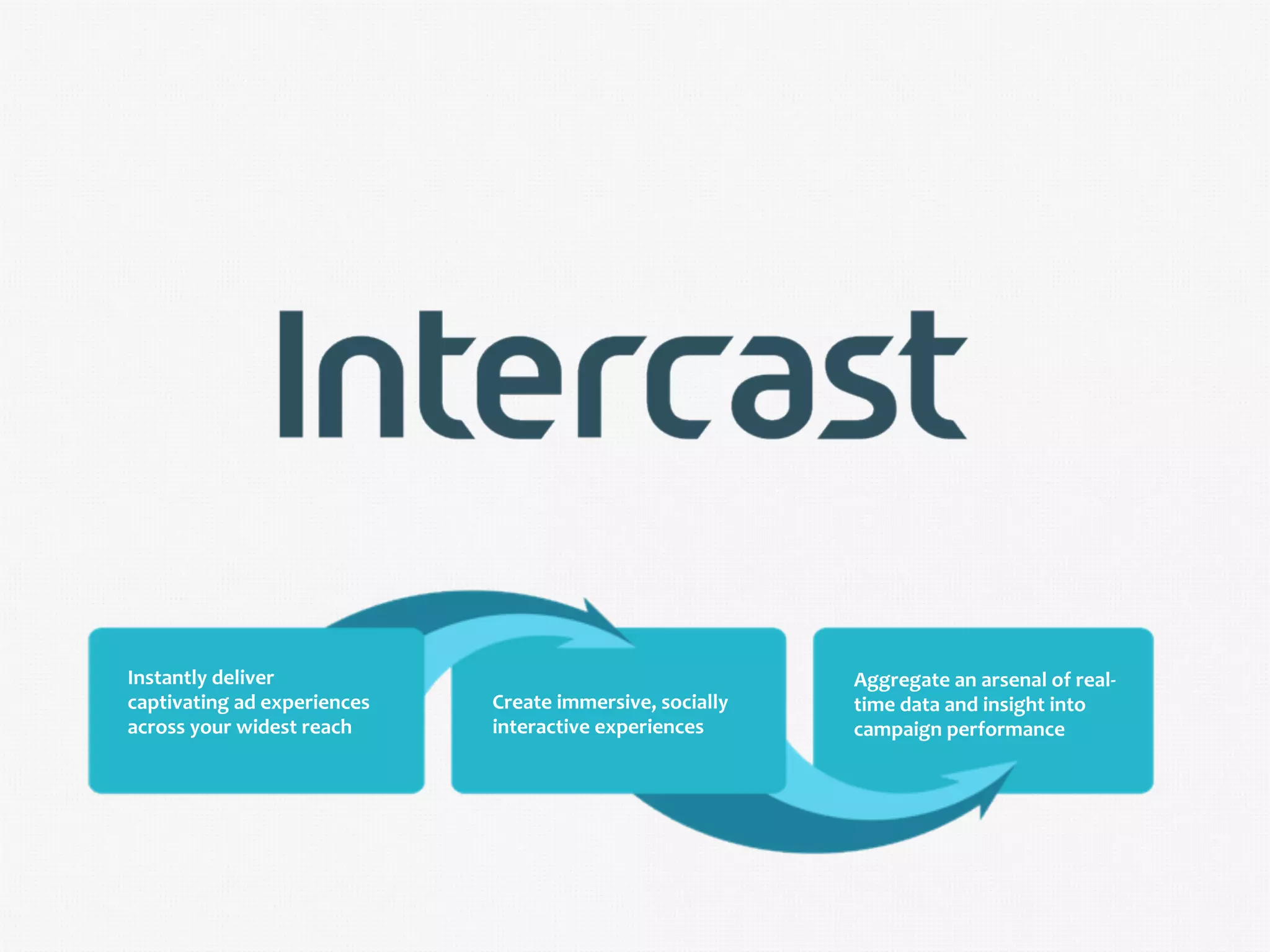 Intercast

Instantly deliver captivating ad experiences across your widest reach

Create immersive, socially interactive experiences

Aggregate an arsenal of real-time data and insight into campaign performance